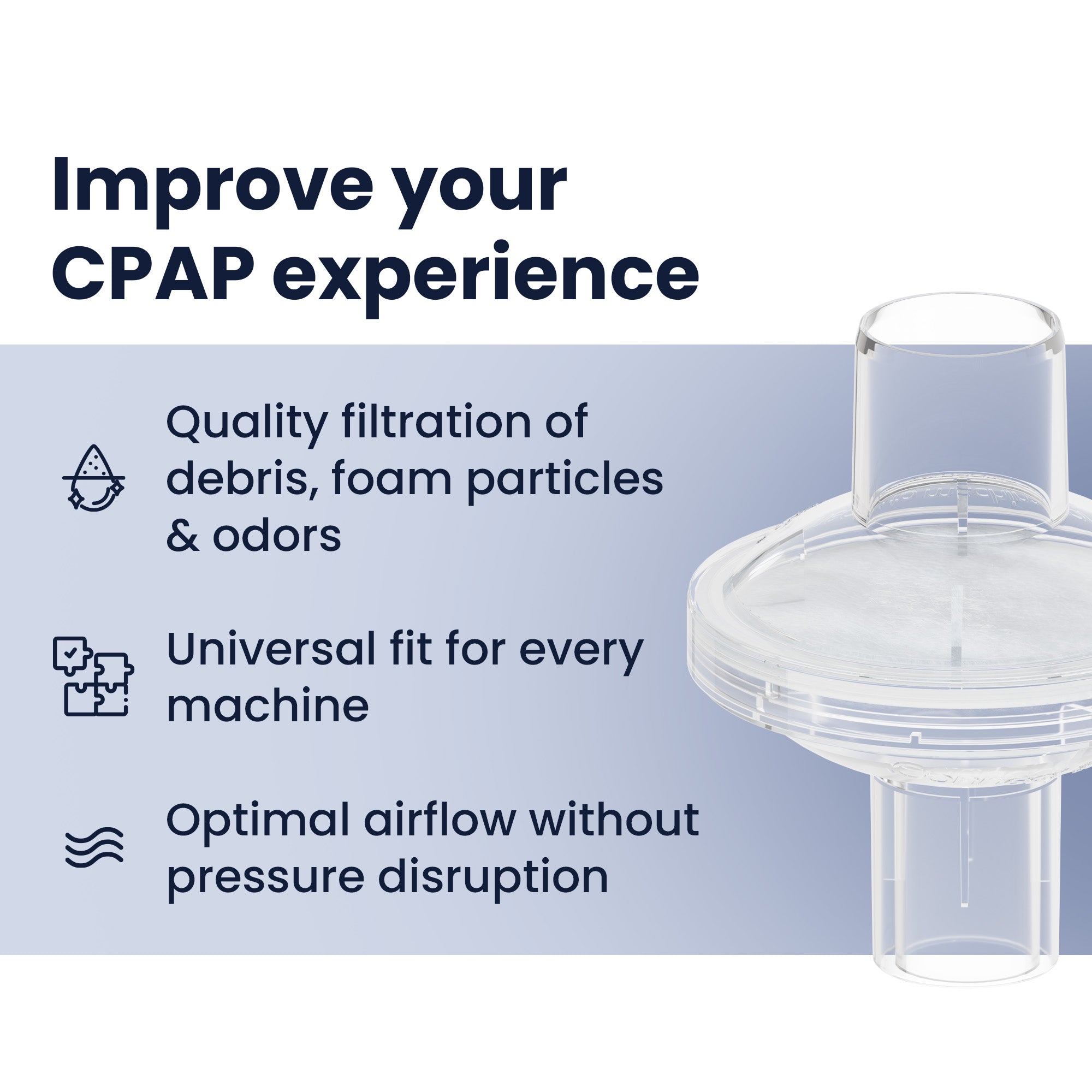 Improve your CPAP experience

Quality filtration of debris, foam particles & odors

Universal fit for every machine

Optimal airflow without pressure disruption